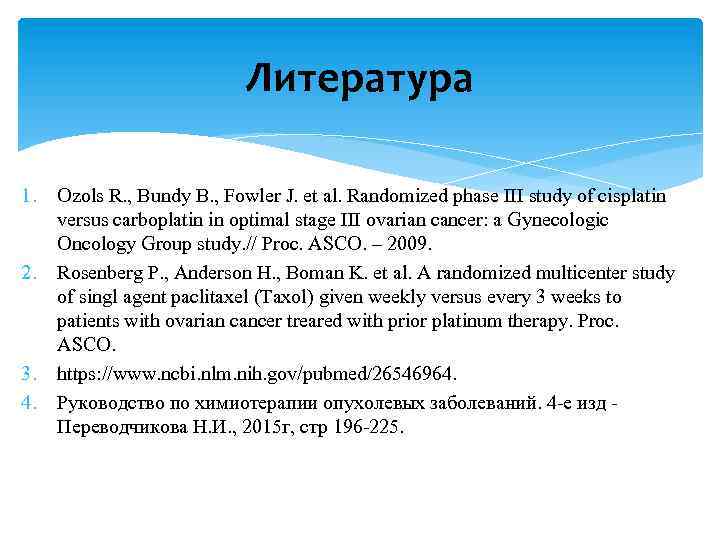 Литература

1. Ozols R., Bundy B., Fowler J. et al. Randomized phase III study of cisplatin versus carboplatin in optimal stage III ovarian cancer: a Gynecologic Oncology Group study.// Proc. ASCO. – 2009.
2. Rosenberg P., Anderson H., Boman K. et al. A randomized multicenter study of singl agent paclitaxel (Taxol) given weekly versus every 3 weeks to patients with ovarian cancer treared with prior platinum therapy. Proc. ASCO.
3. https://www.ncbi.nlm.nih.gov/pubmed/26546964.
4. Руководство по химиотерапии опухолевых заболеваний. 4-е изд - Переводчикова Н.И., 2015г, стр 196-225.